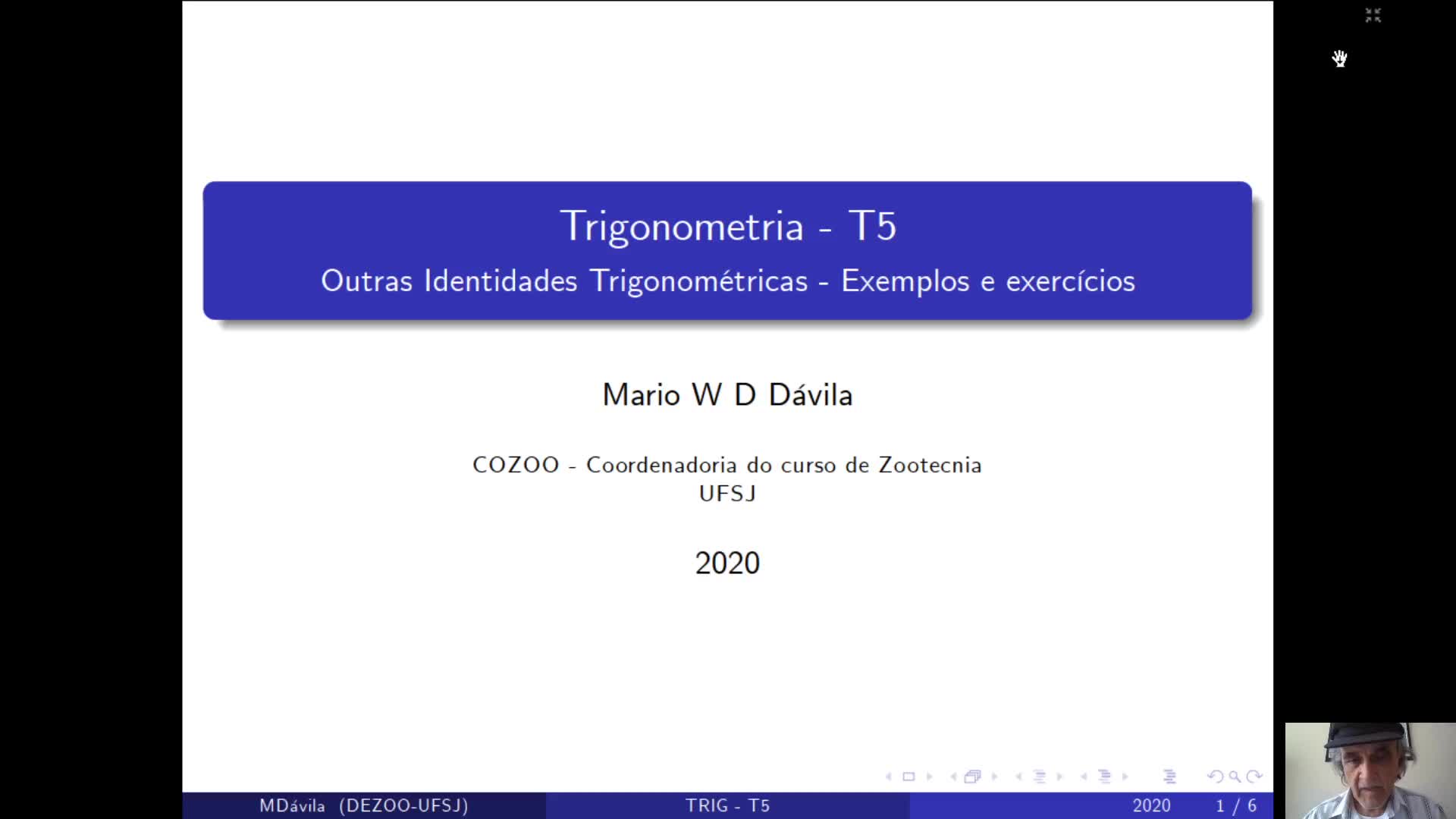 Trigonometria - T5

Outras Identidades Trigonométricas - Exemplos e exercícios

Mario W D Dávila

COZOO - Coordenadoria do curso de Zootecnia
UFSJ

2020

MDávila (DEZOO-UFSJ)   TRIG - T5   2020   1 / 6